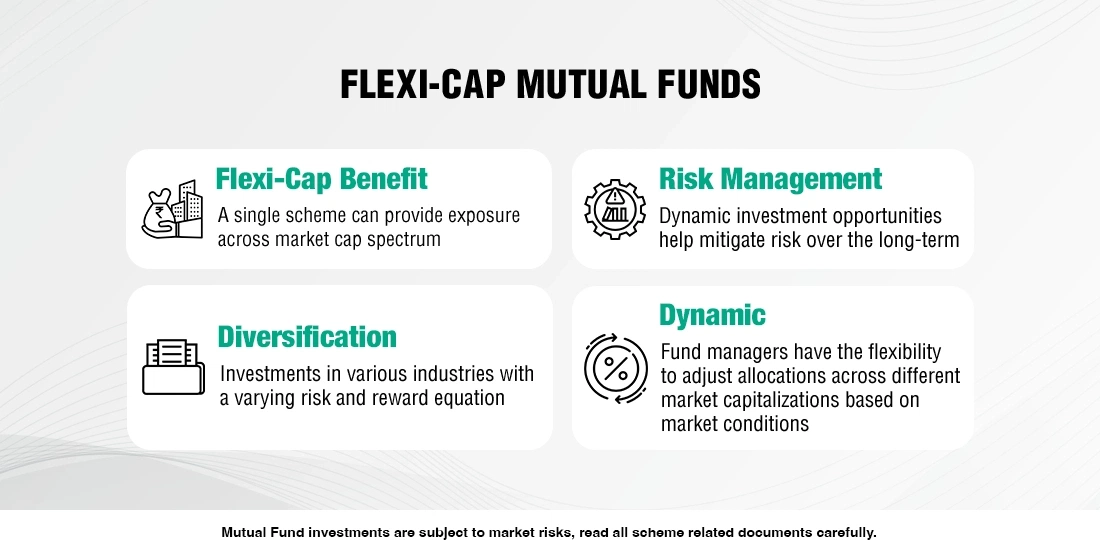 FLEXI-CAP MUTUAL FUNDS

Flexi-Cap Benefit
A single scheme can provide exposure across market cap spectrum

Risk Management
Dynamic investment opportunities help mitigate risk over the long-term

Diversification
Investments in various industries with a varying risk and reward equation

Dynamic
Fund managers have the flexibility to adjust allocations across different market capitalizations based on market conditions

Mutual Fund investments are subject to market risks, read all scheme related documents carefully.